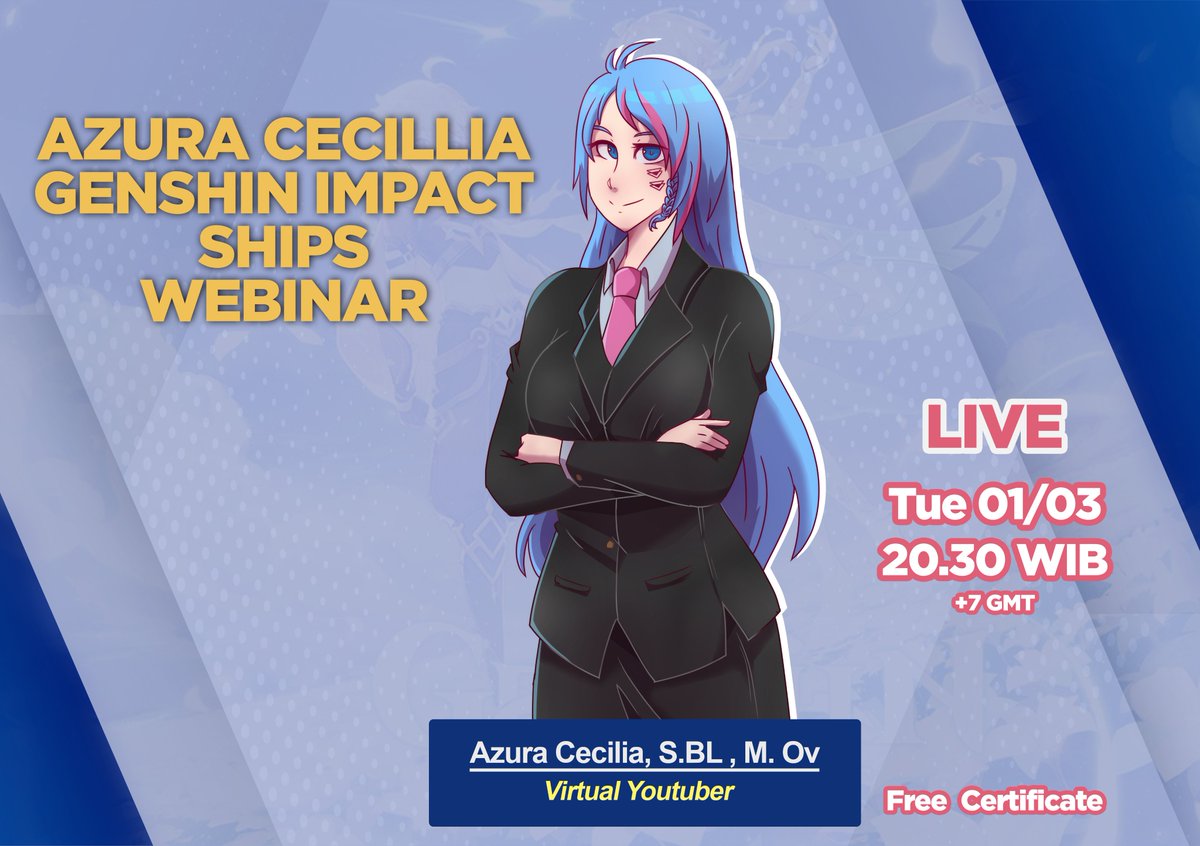 AZURA CECILLIA
GENSHIN IMPACT
SHIPS
WEBINAR

LIVE
Tue 01/03
20.30 WIB
+7 GMT

Azura Cecilia, S.BL , M. Ov
Virtual Youtuber

Free Certificate